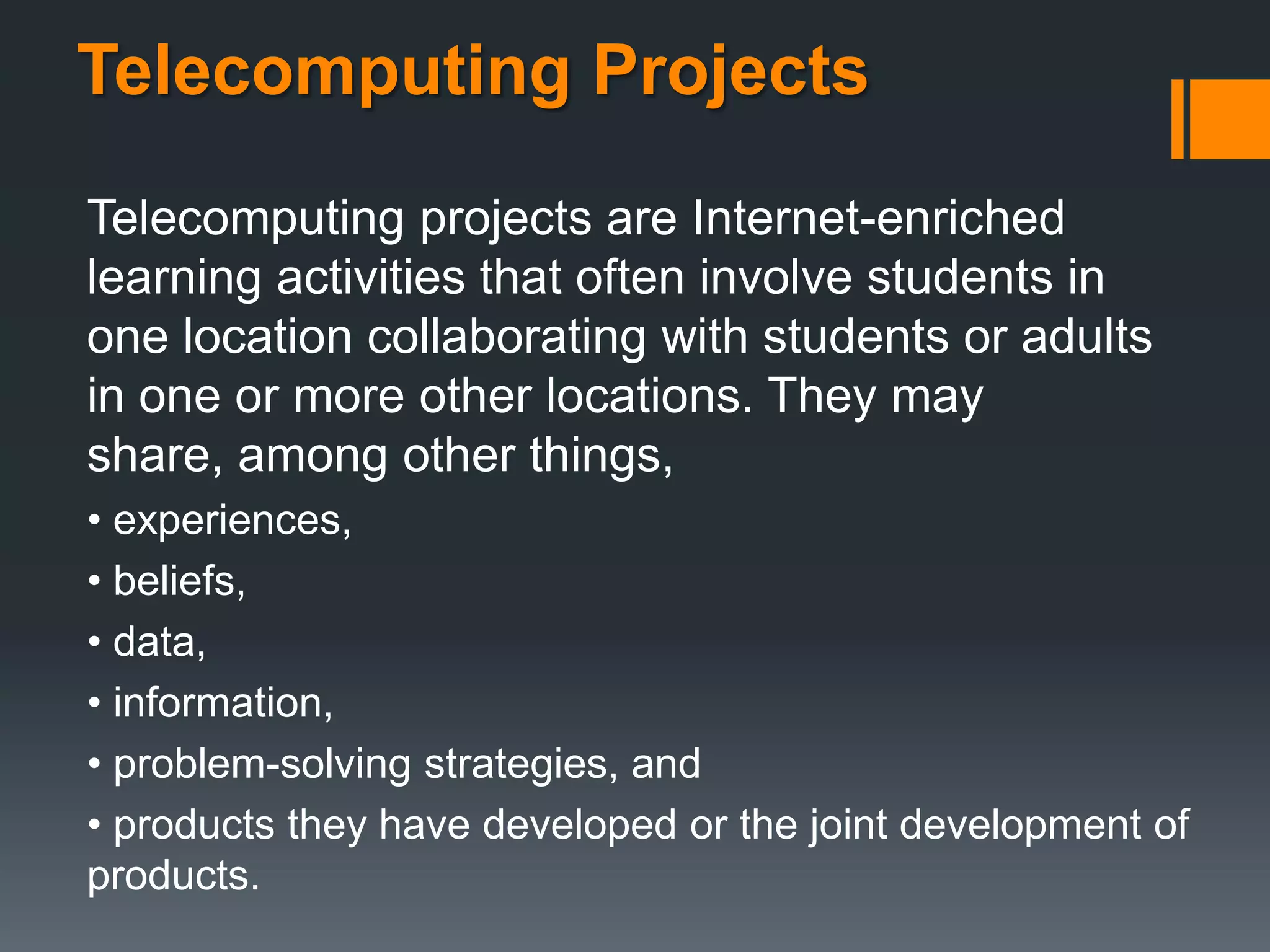 Telecomputing Projects

Telecomputing projects are Internet-enriched learning activities that often involve students in one location collaborating with students or adults in one or more other locations. They may share, among other things,

• experiences,

• beliefs,

• data,

• information,

• problem-solving strategies, and

• products they have developed or the joint development of products.